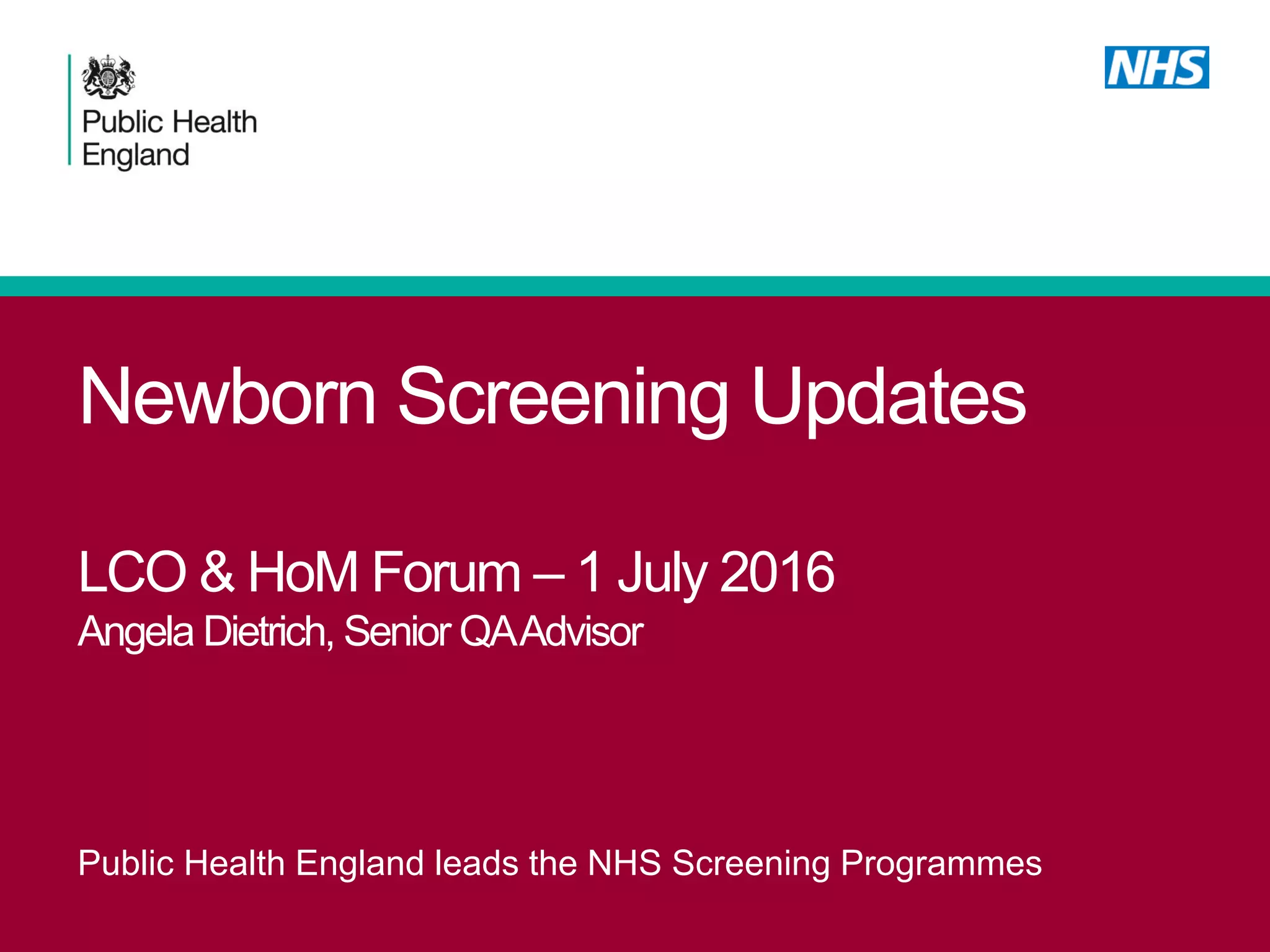 Public Health England

NHS

Newborn Screening Updates

LCO & HoM Forum – 1 July 2016
Angela Dietrich, Senior QA Advisor

Public Health England leads the NHS Screening Programmes